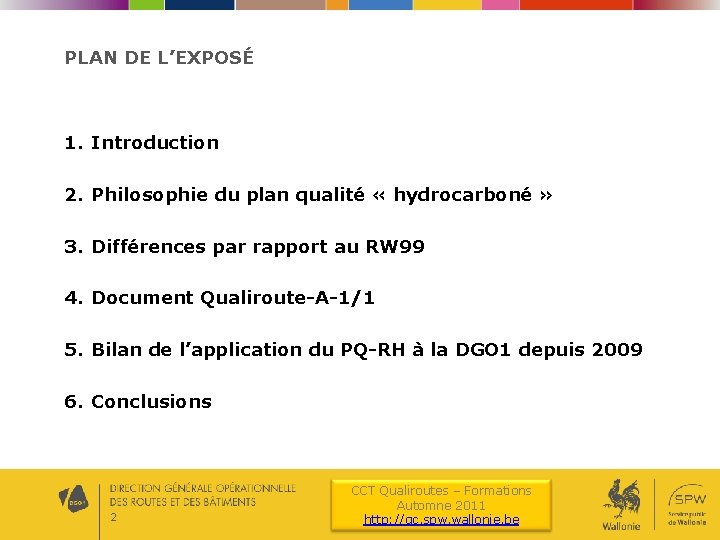 PLAN DE L'EXPOSÉ

1. Introduction

2. Philosophie du plan qualité « hydrocarboné »

3. Différences par rapport au RW99

4. Document Qualiroute-A-1/1

5. Bilan de l'application du PQ-RH à la DGO1 depuis 2009

6. Conclusions

DGO1

DIRECTION GÉNÉRALE OPÉRATIONNELLE DES ROUTES ET DES BÂTIMENTS

2

CCT Qualiroutes – Formations
Automne 2011
http://qc.spw.wallonie.be

Wallonie

SPW
Service public de Wallonie